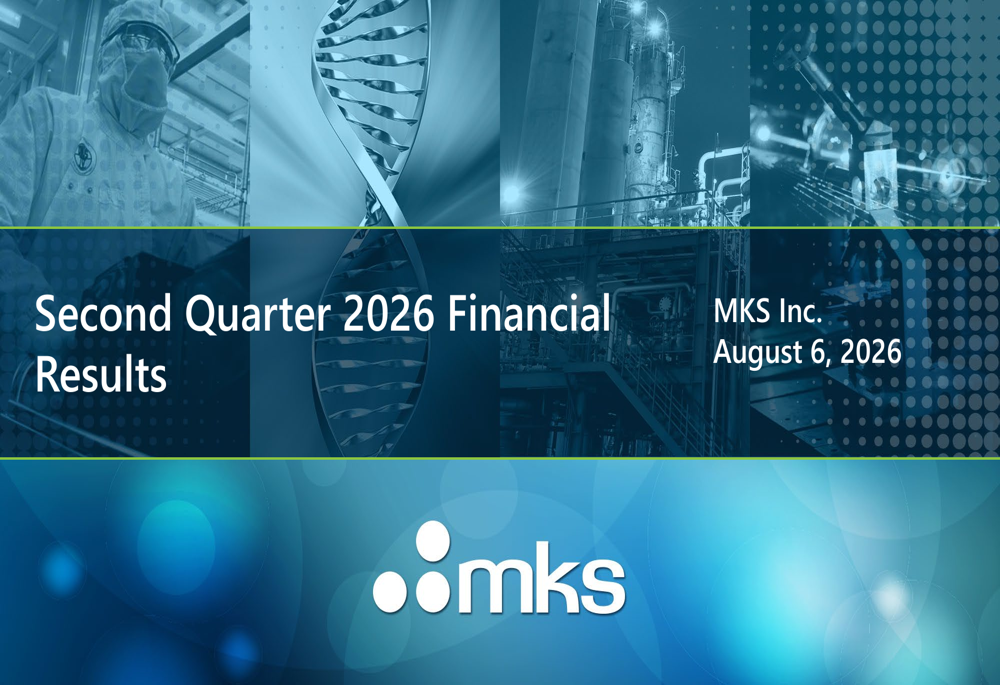 Second Quarter 2026 Financial Results

MKS Inc.
August 6, 2026

mks